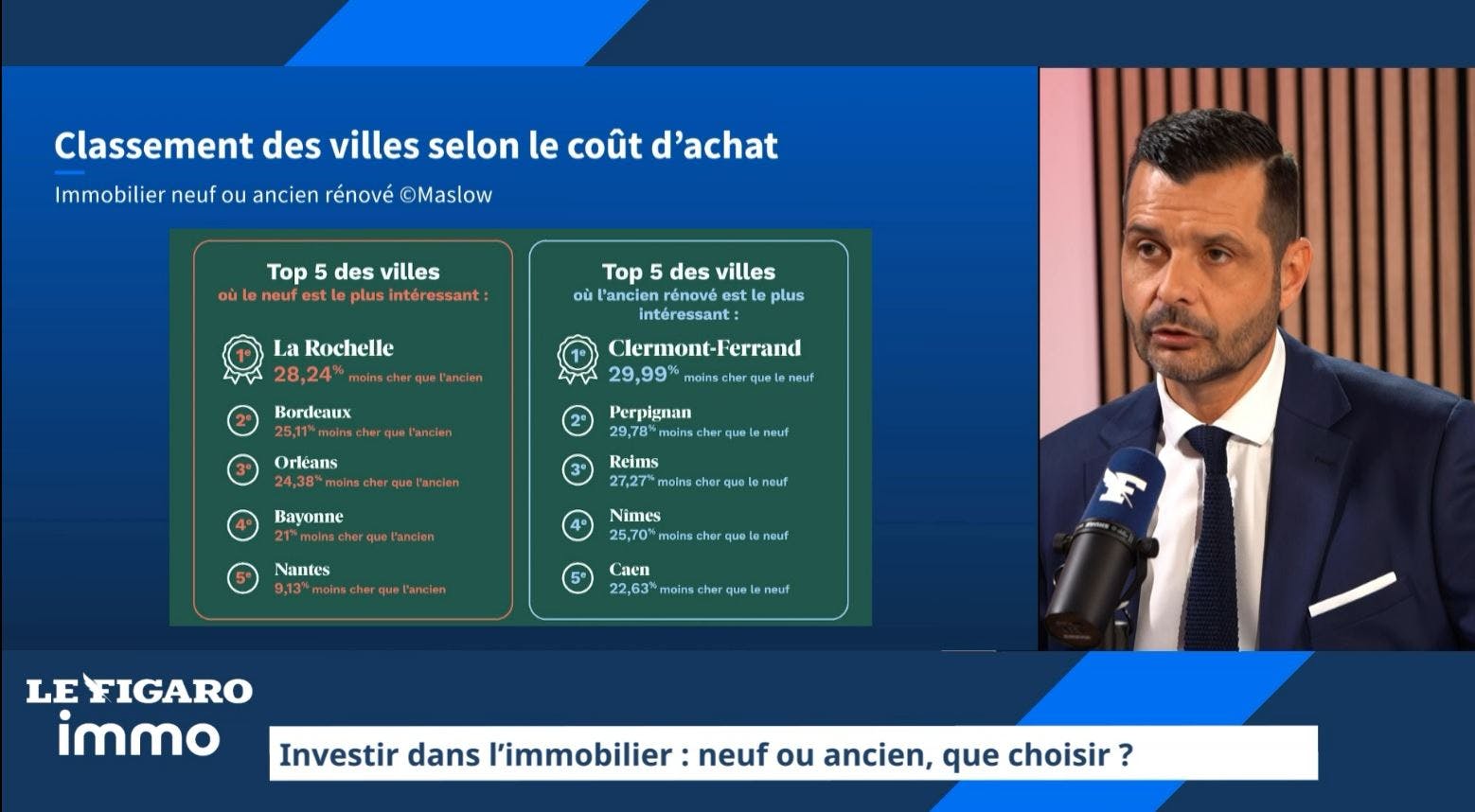 Classement des villes selon le coût d'achat

Immobilier neuf ou ancien rénové ©Maslow

Top 5 des villes
où le neuf est le plus intéressant :

1e La Rochelle
28,24% moins cher que l'ancien

2e Bordeaux
25,11% moins cher que l'ancien

3e Orléans
24,38% moins cher que l'ancien

4e Bayonne
21% moins cher que l'ancien

5e Nantes
9,13% moins cher que l'ancien

Top 5 des villes
où l'ancien rénové est le plus intéressant :

1e Clermont-Ferrand
29,99% moins cher que le neuf

2e Perpignan
29,78% moins cher que le neuf

3e Reims
27,27% moins cher que le neuf

4e Nîmes
25,70% moins cher que le neuf

5e Caen
22,63% moins cher que le neuf

LE FIGARO
immo

Investir dans l'immobilier : neuf ou ancien, que choisir ?